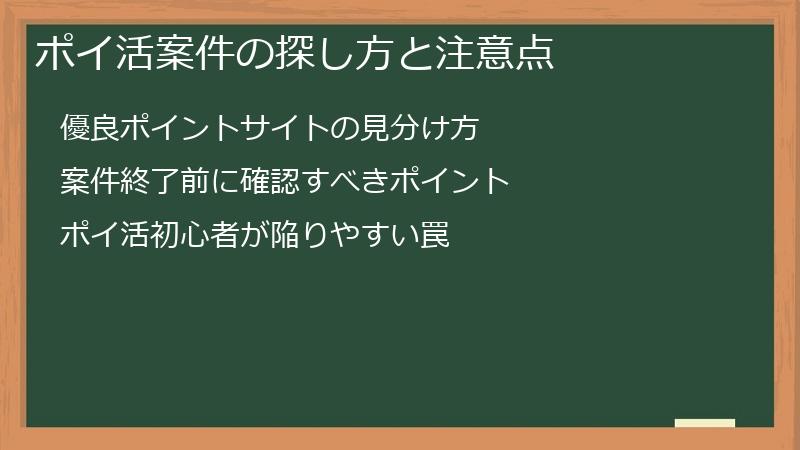 ポイ活案件の探し方と注意点

優良ポイントサイトの見分け方

案件終了前に確認すべきポイント

ポイ活初心者が陥りやすい罠